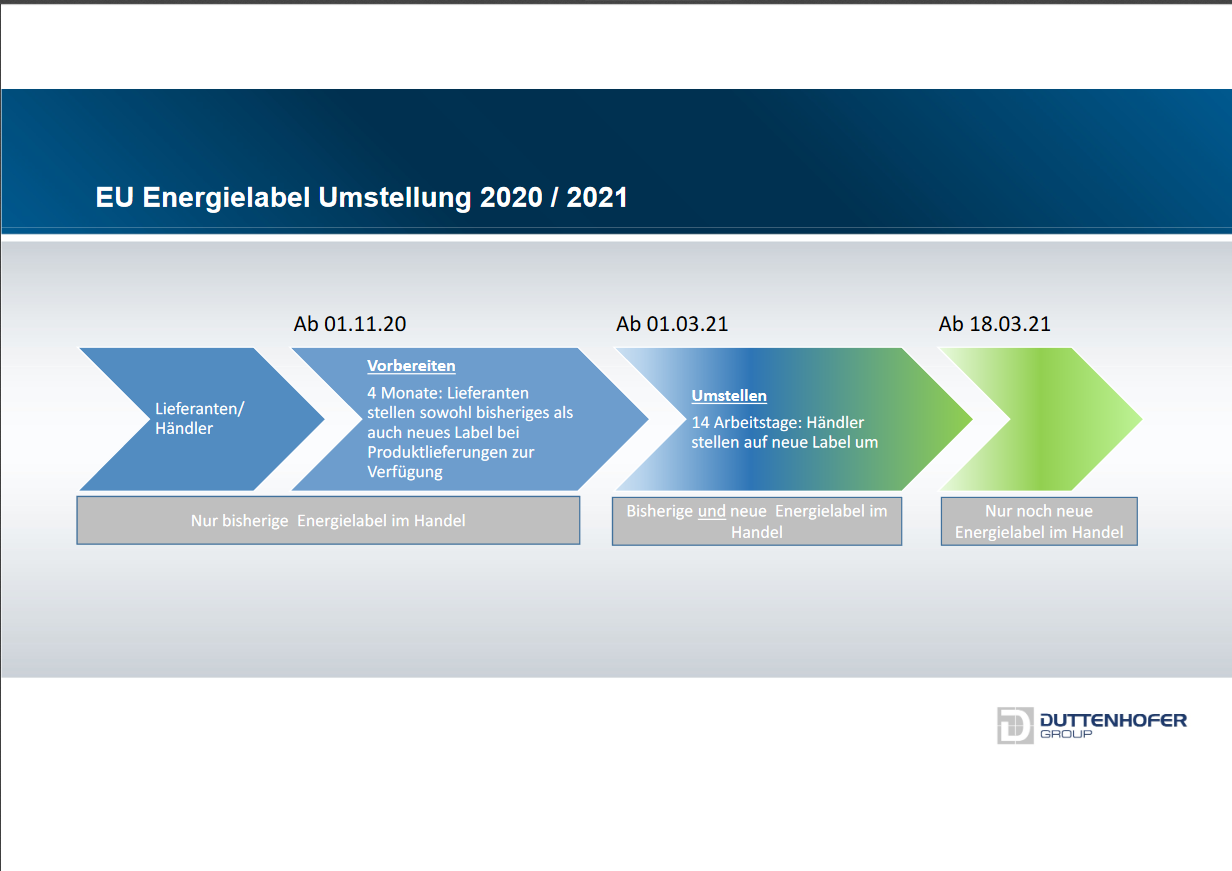 EU Energielabel Umstellung 2020 / 2021

Ab 01.11.20

Ab 01.03.21

Ab 18.03.21

Lieferanten/ Händler

Vorbereiten

4 Monate: Lieferanten stellen sowohl bisheriges als auch neues Label bei Produktlieferungen zur Verfügung

Umstellen

14 Arbeitstage: Händler stellen auf neue Label um

Nur bisherige Energielabel im Handel

Bisherige und neue Energielabel im Handel

Nur noch neue Energielabel im Handel

DUTTENHOFER GROUP